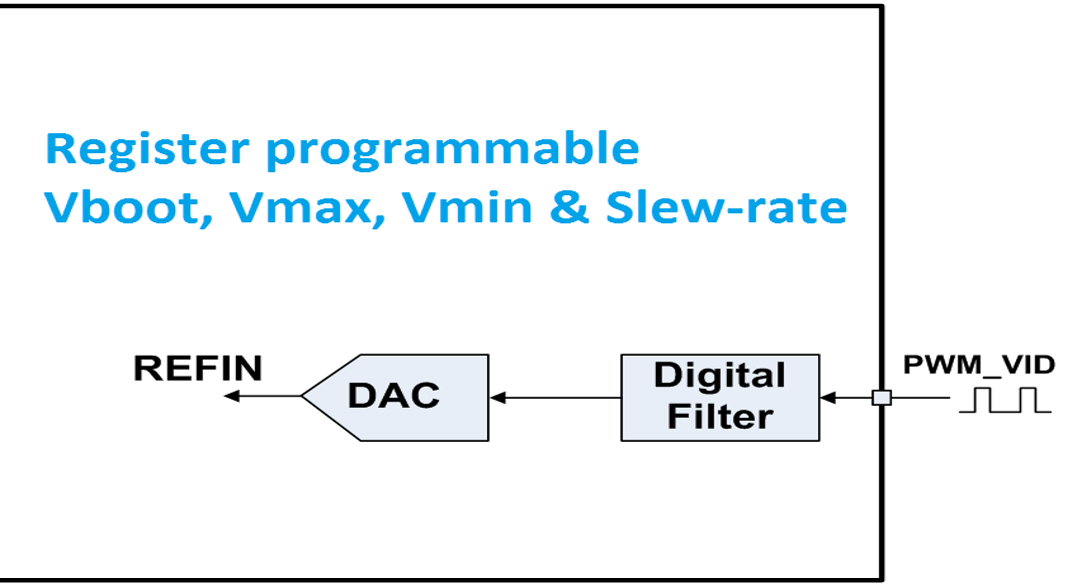 Register programmable
Vboot, Vmax, Vmin & Slew-rate

REFIN

DAC

Digital Filter

PWM_VID